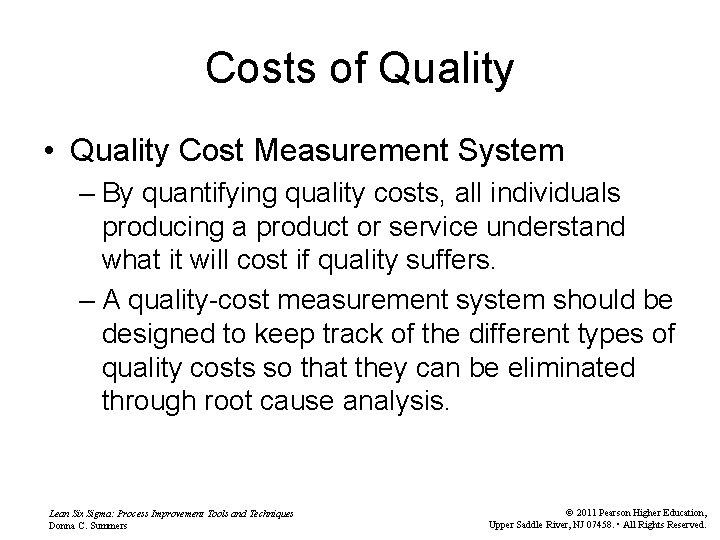 Costs of Quality

• Quality Cost Measurement System

– By quantifying quality costs, all individuals producing a product or service understand what it will cost if quality suffers.

– A quality-cost measurement system should be designed to keep track of the different types of quality costs so that they can be eliminated through root cause analysis.

Lean Six Sigma: Process Improvement Tools and Techniques
Donna C. Summers

© 2011 Pearson Higher Education,
Upper Saddle River, NJ 07458. • All Rights Reserved.